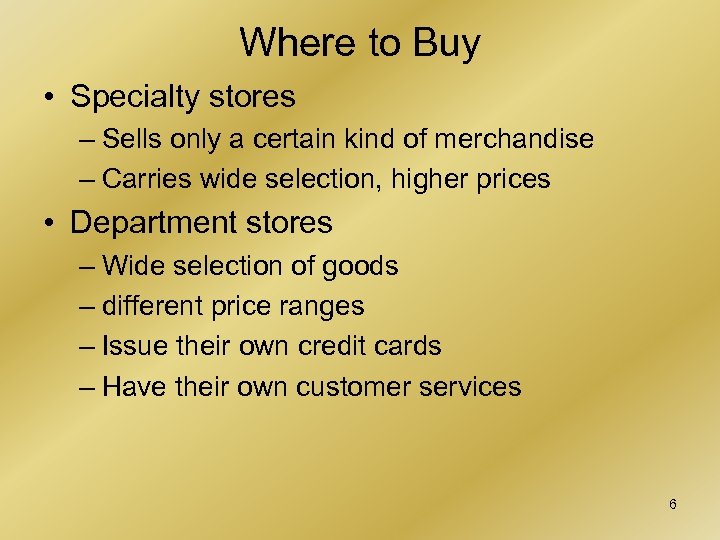 Where to Buy

• Specialty stores
– Sells only a certain kind of merchandise
– Carries wide selection, higher prices

• Department stores
– Wide selection of goods
– different price ranges
– Issue their own credit cards
– Have their own customer services

6